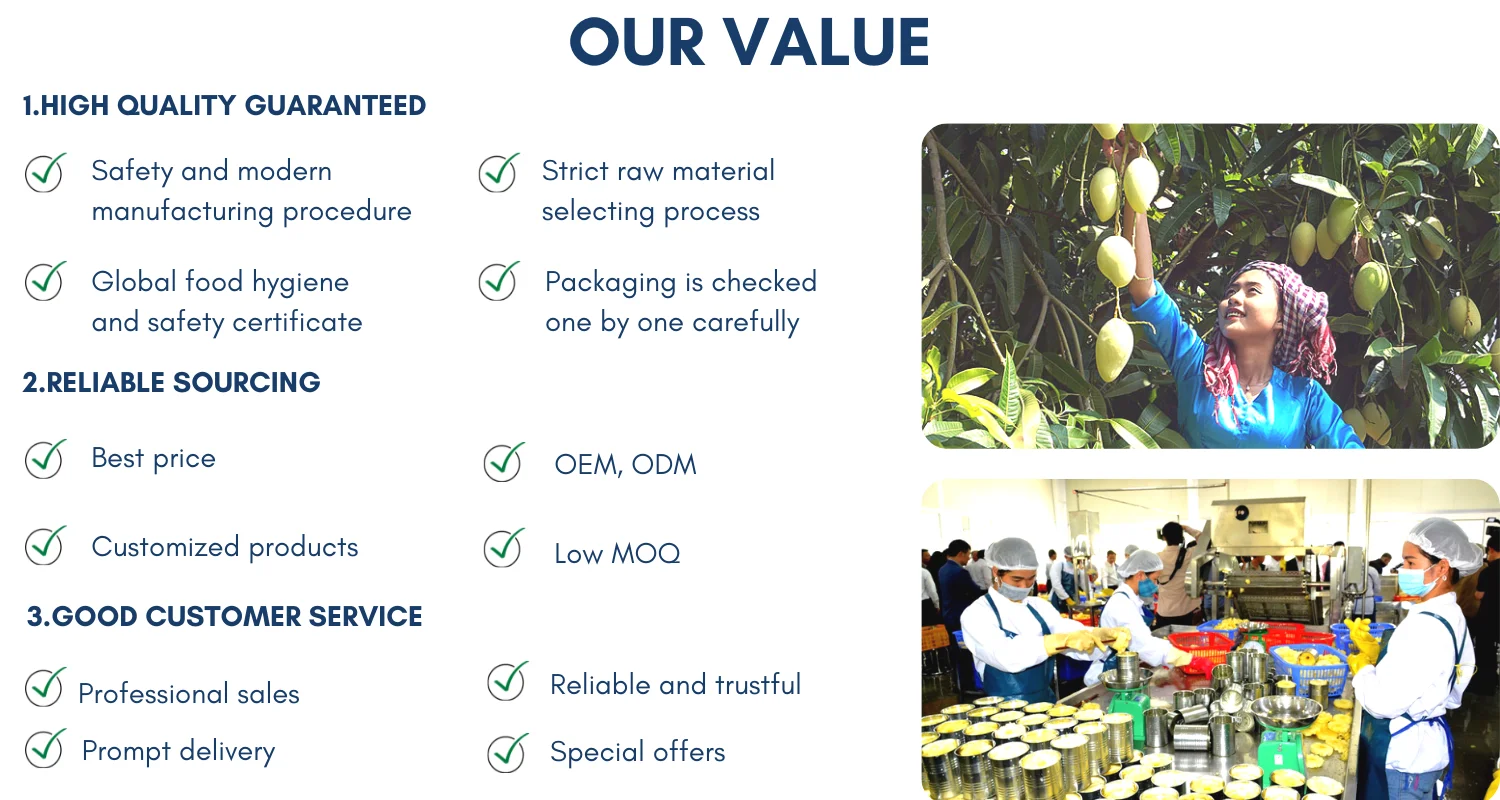 OUR VALUE

1.HIGH QUALITY GUARANTEED

Safety and modern manufacturing procedure

Strict raw material selecting process

Global food hygiene and safety certificate

Packaging is checked one by one carefully

2.RELIABLE SOURCING

Best price

OEM, ODM

Customized products

Low MOQ

3.GOOD CUSTOMER SERVICE

Professional sales

Reliable and trustful

Prompt delivery

Special offers